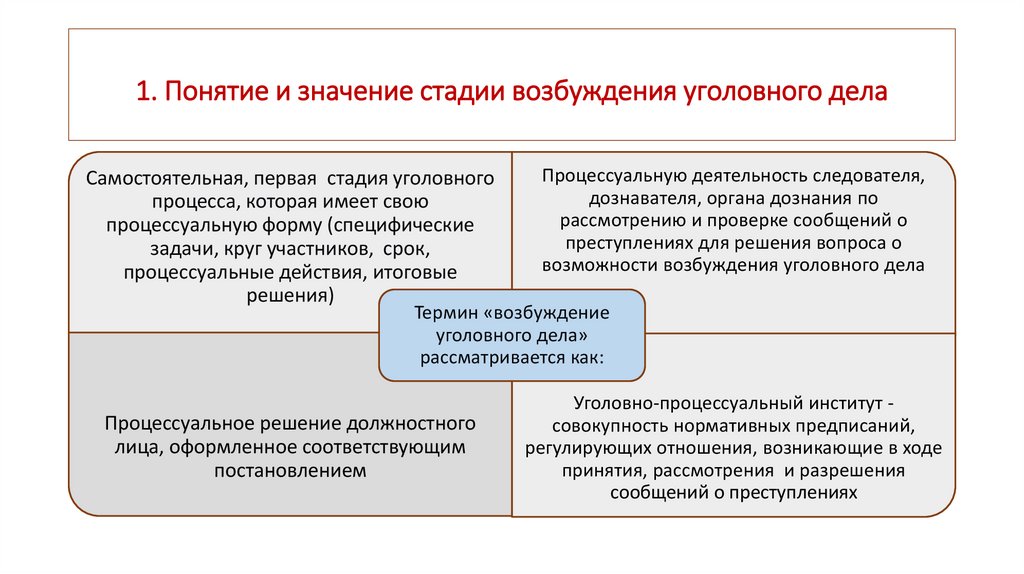 1. Понятие и значение стадии возбуждения уголовного дела

Самостоятельная, первая стадия уголовного процесса, которая имеет свою процессуальную форму (специфические задачи, круг участников, срок, процессуальные действия, итоговые решения)

Процессуальную деятельность следователя, дознавателя, органа дознания по рассмотрению и проверке сообщений о преступлениях для решения вопроса о возможности возбуждения уголовного дела

Термин «возбуждение уголовного дела» рассматривается как:

Процессуальное решение должностного лица, оформленное соответствующим постановлением

Уголовно-процессуальный институт - совокупность нормативных предписаний, регулирующих отношения, возникающие в ходе принятия, рассмотрения и разрешения сообщений о преступлениях